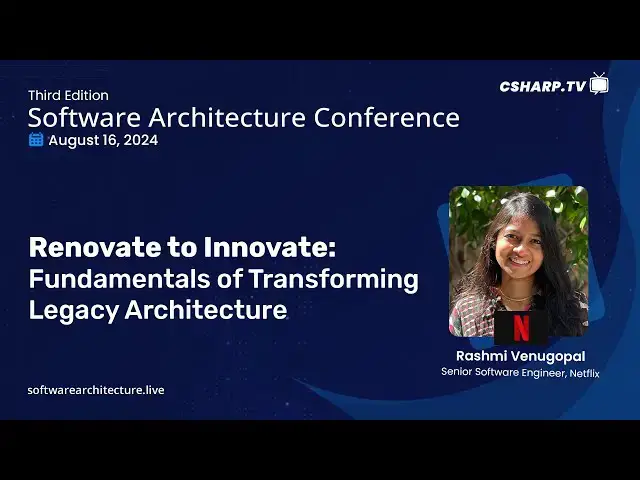 Third Edition
Software Architecture Conference
August 16, 2024

CSHARP.TV

Renovate to Innovate:
Fundamentals of Transforming Legacy Architecture

N

Rashmi Venugopal
Senior Software Engineer, Netflix

softwarearchitecture.live